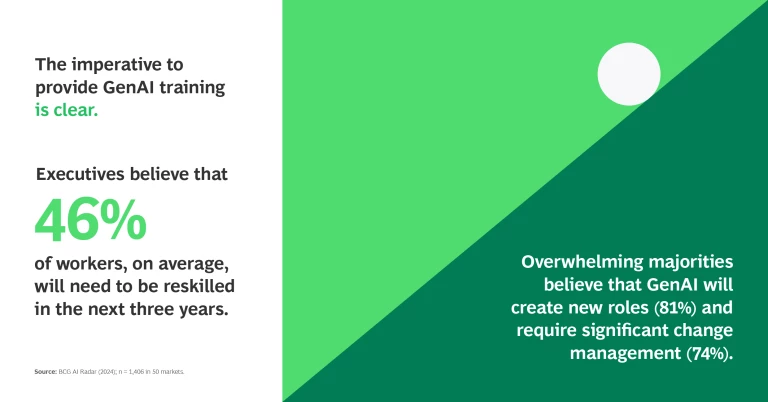 The imperative to provide GenAI training is clear.

Executives believe that

46%

of workers, on average, will need to be reskilled in the next three years.

Source: BCG AI Radar (2024); n = 1,406 in 50 markets.

Overwhelming majorities believe that GenAI will create new roles (81%) and require significant change management (74%).